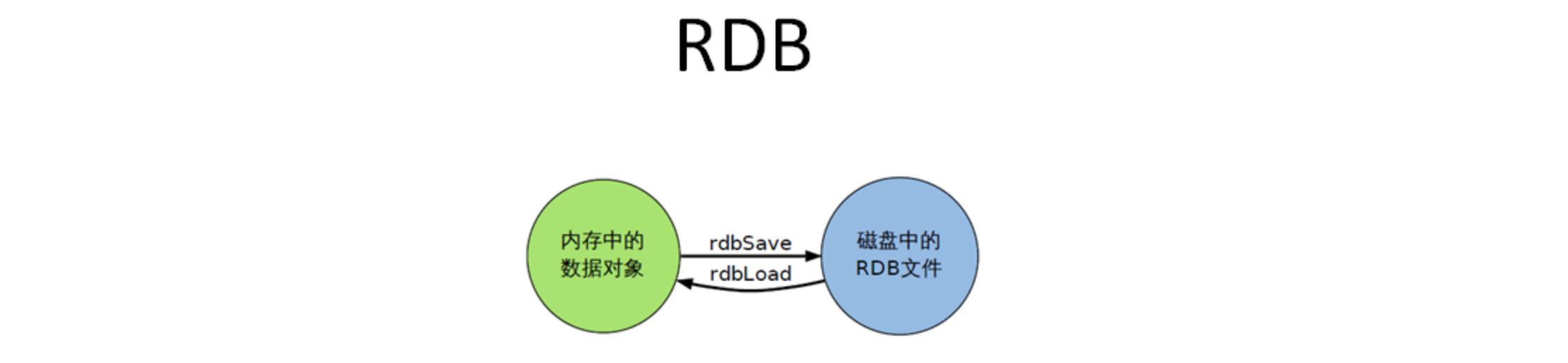 RDB

内存中的数据对象

rdbSave

rdbLoad

磁盘中的RDB文件